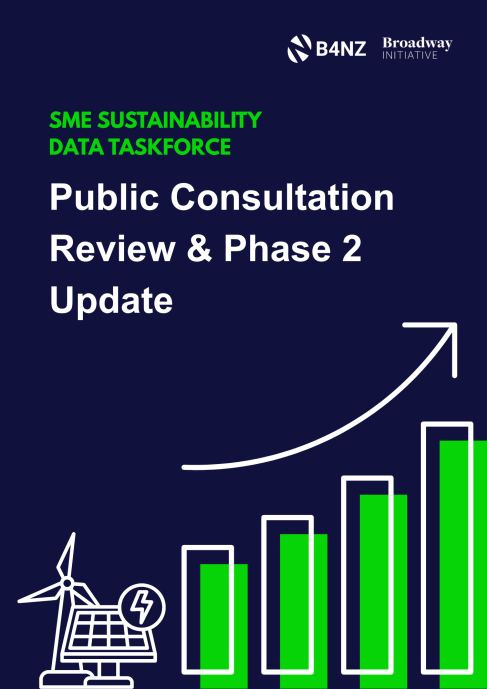 B4NZ Broadway INITIATIVE

SME SUSTAINABILITY DATA TASKFORCE

Public Consultation Review & Phase 2 Update